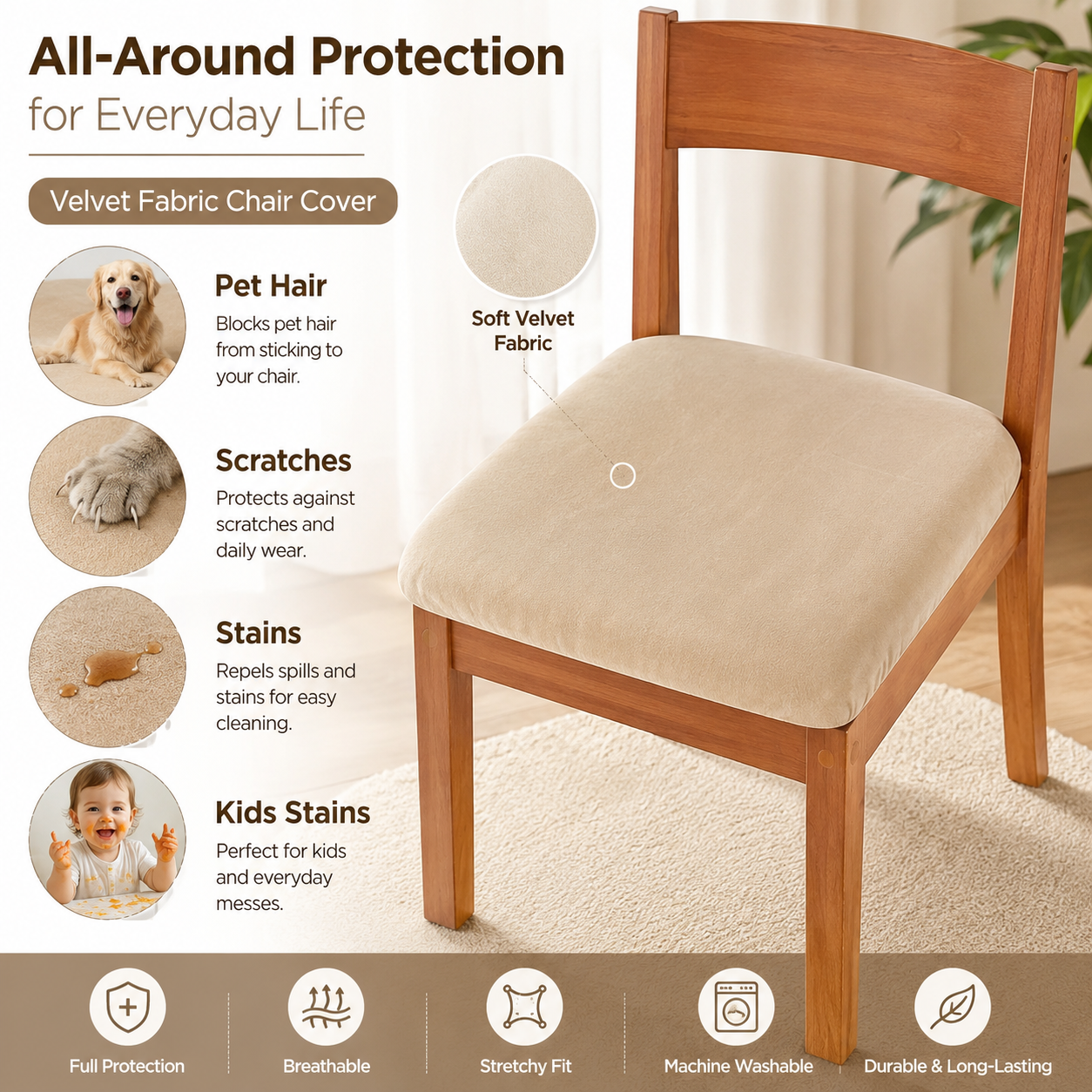 All-Around Protection
for Everyday Life

Velvet Fabric Chair Cover

Pet Hair
Blocks pet hair from sticking to your chair.

Scratches
Protects against scratches and daily wear.

Stains
Repels spills and stains for easy cleaning.

Kids Stains
Perfect for kids and everyday messes.

Soft Velvet Fabric

Full Protection

Breathable

Stretchy Fit

Machine Washable

Durable & Long-Lasting